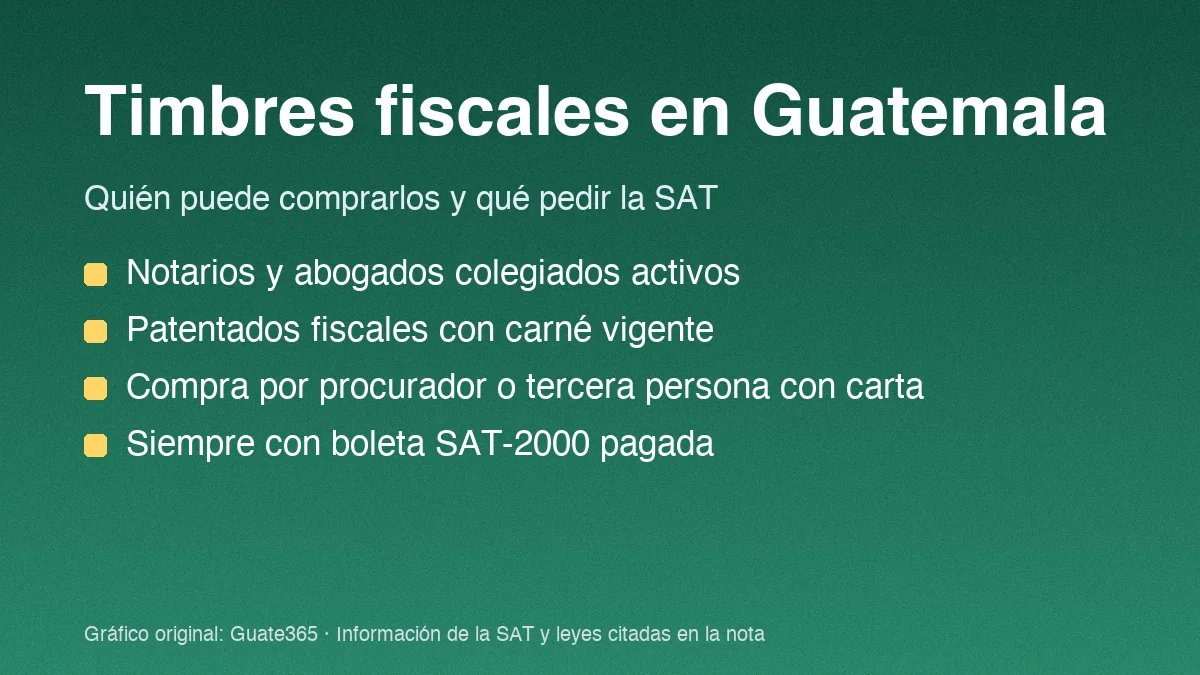 Timbres fiscales en Guatemala

Quién puede comprarlos y qué pedir la SAT

• Notarios y abogados colegiados activos
• Patentados fiscales con carné vigente
• Compra por procurador o tercera persona con carta
• Siempre con boleta SAT-2000 pagada

Gráfico original: Guate365 · Información de la SAT y leyes citadas en la nota